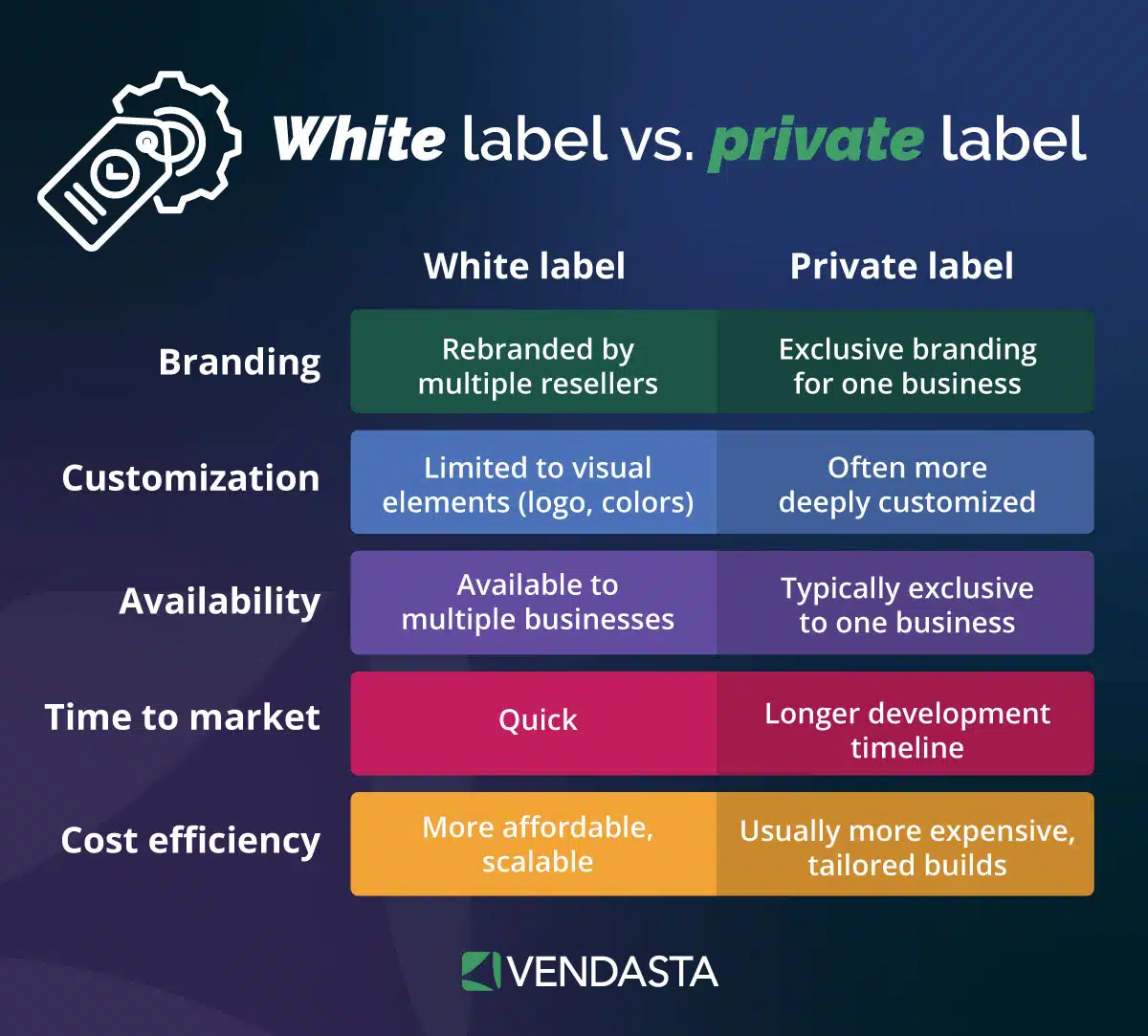 White label vs. private label

| | White label | Private label |
|---|---|---|
| Branding | Rebranded by multiple resellers | Exclusive branding for one business |
| Customization | Limited to visual elements (logo, colors) | Often more deeply customized |
| Availability | Available to multiple businesses | Typically exclusive to one business |
| Time to market | Quick | Longer development timeline |
| Cost efficiency | More affordable, scalable | Usually more expensive, tailored builds |

VENDASTA